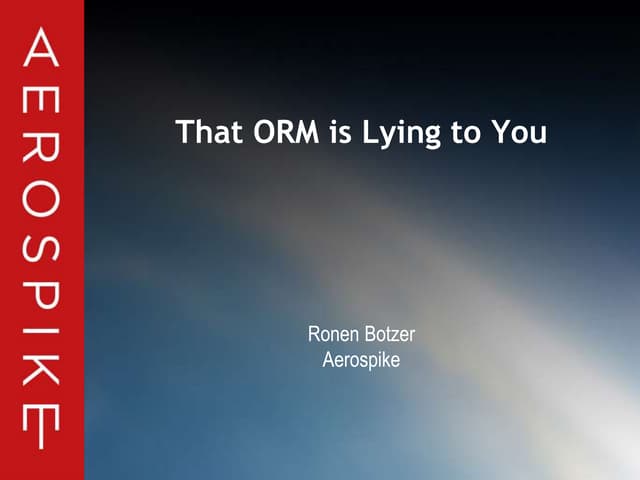 AEROSPIKE

That ORM is Lying to You

Ronen Botzer
Aerospike